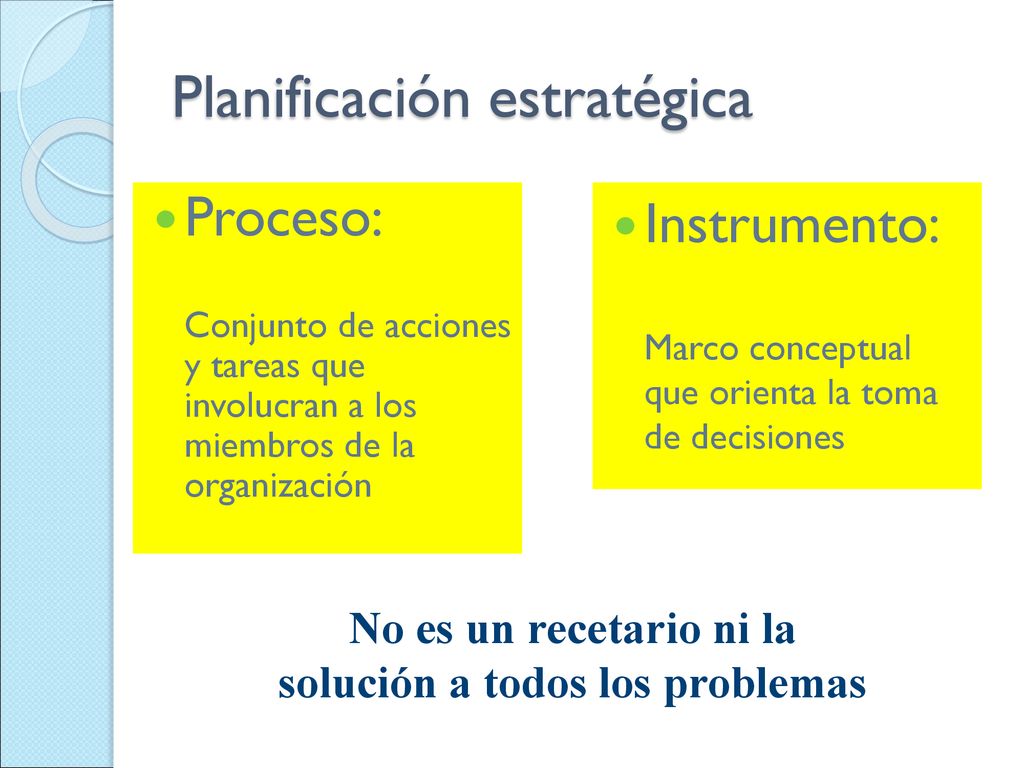 Planificación estratégica

Proceso:

Conjunto de acciones y tareas que involucran a los miembros de la organización

Instrumento:

Marco conceptual que orienta la toma de decisiones

No es un recetario ni la solución a todos los problemas